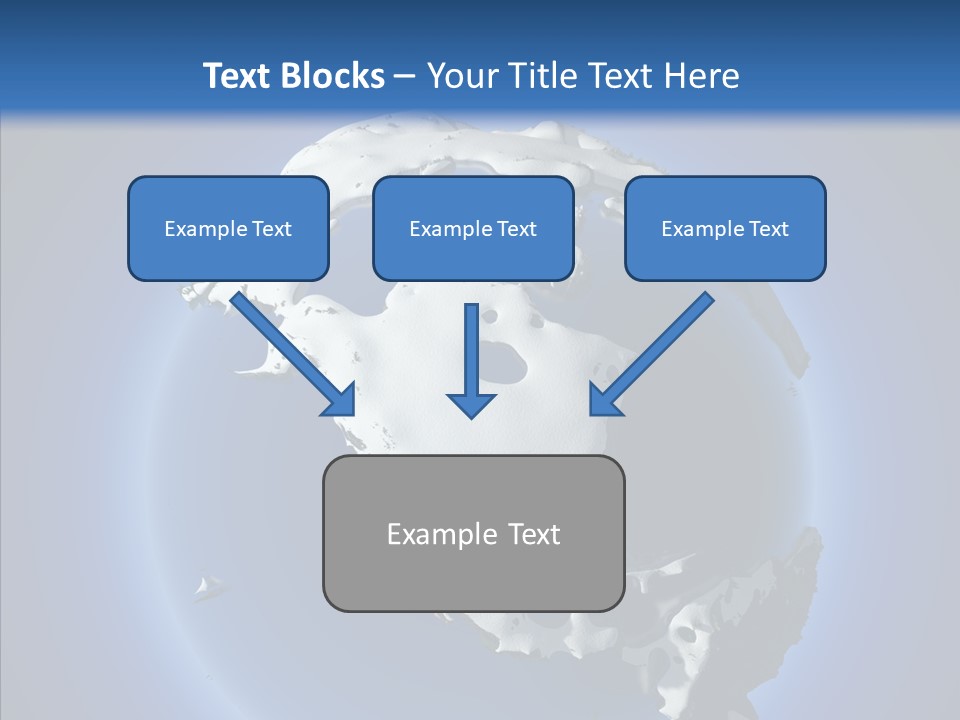 Text Blocks – Your Title Text Here

Example Text

Example Text

Example Text

Example Text